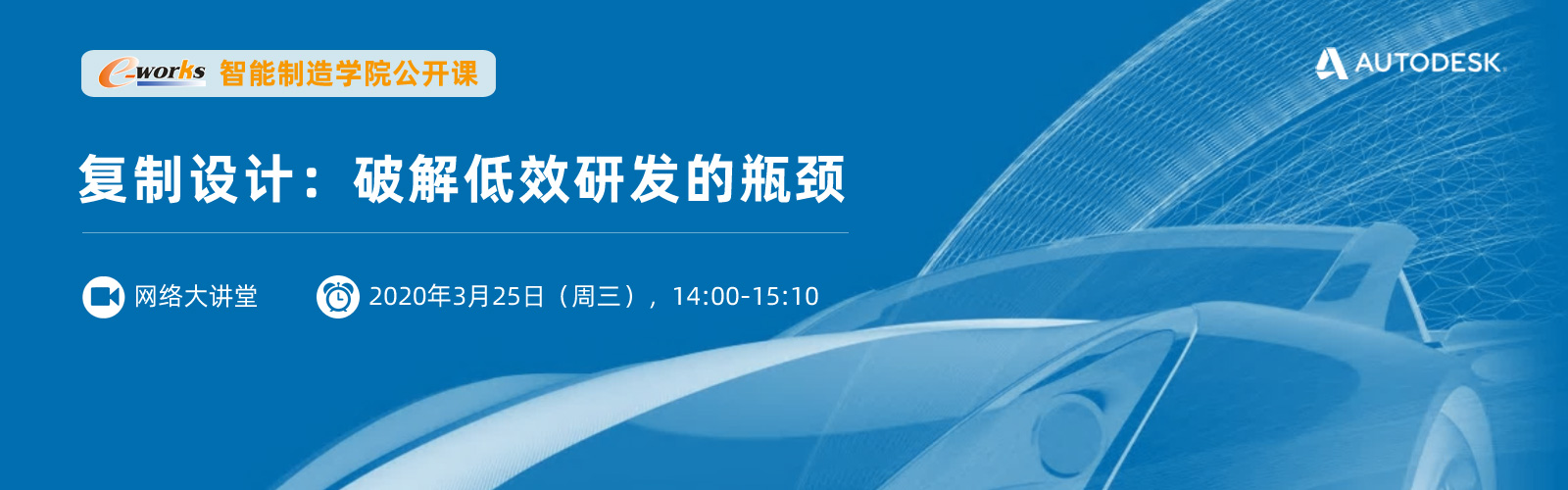 e-works 智能制造学院公开课

AUTODESK.

复制设计：破解低效研发的瓶颈

网络大讲堂

2020年3月25日（周三），14:00-15:10